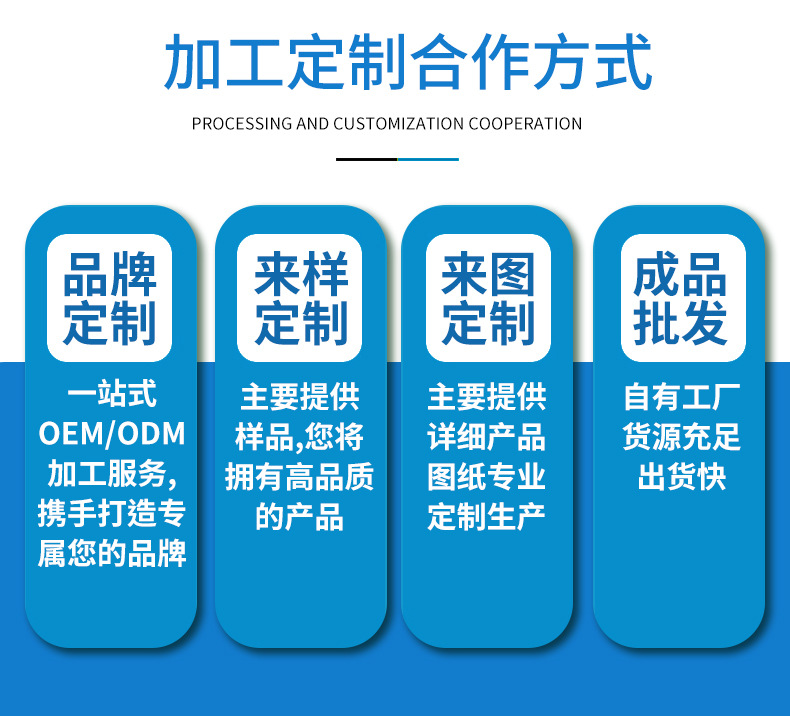 加工定制合作方式

PROCESSING AND CUSTOMIZATION COOPERATION

品牌定制

一站式OEM/ODM加工服务,携手打造专属您的品牌

来样定制

主要提供样品,您将拥有高品质的产品

来图定制

主要提供详细产品图纸专业定制生产

成品批发

自有工厂货源充足出货快